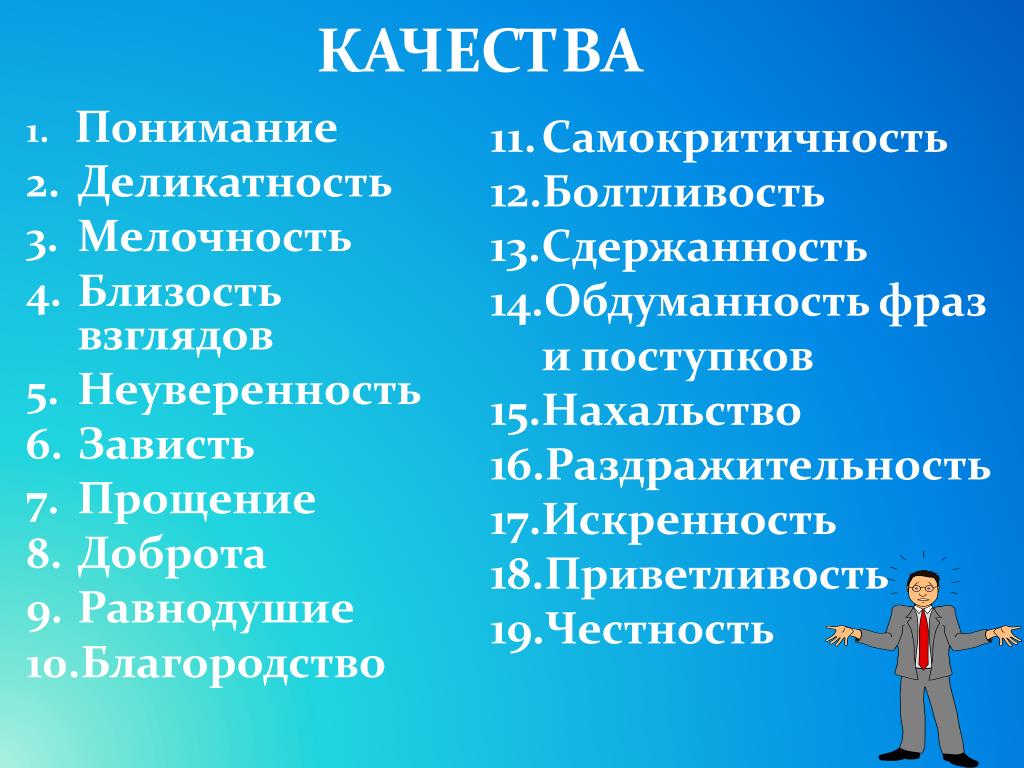 КАЧЕСТВА

1. Понимание
2. Деликатность
3. Мелочность
4. Близость взглядов
5. Неуверенность
6. Зависть
7. Прощение
8. Доброта
9. Равнодушие
10. Благородство

11. Самокритичность
12. Болтливость
13. Сдержанность
14. Обдуманность фраз и поступков
15. Нахальство
16. Раздражительность
17. Искренность
18. Приветливость
19. Честность